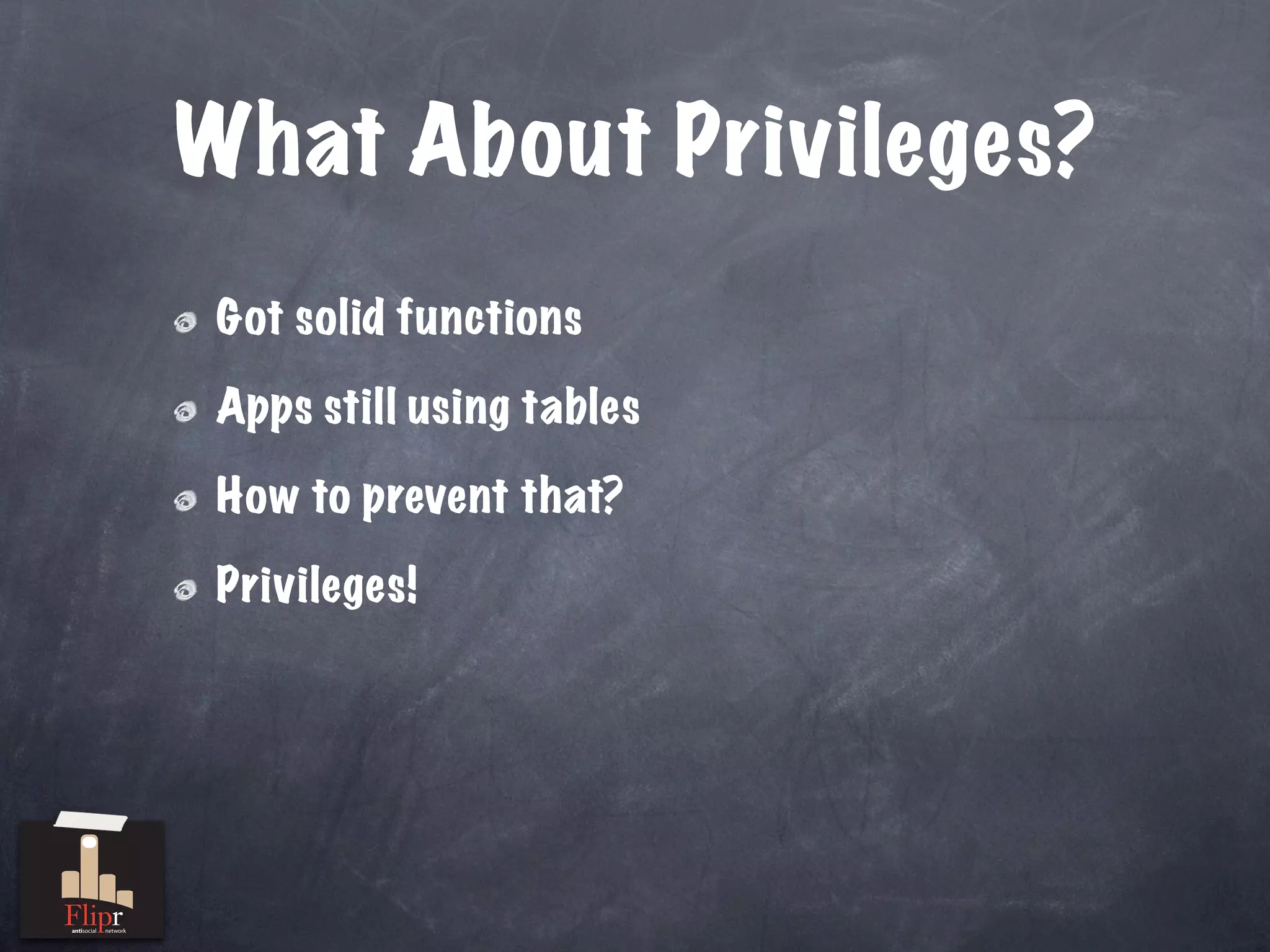 What About Privileges?

Got solid functions

Apps still using tables

How to prevent that?

Privileges!

Flipr
antisocial network